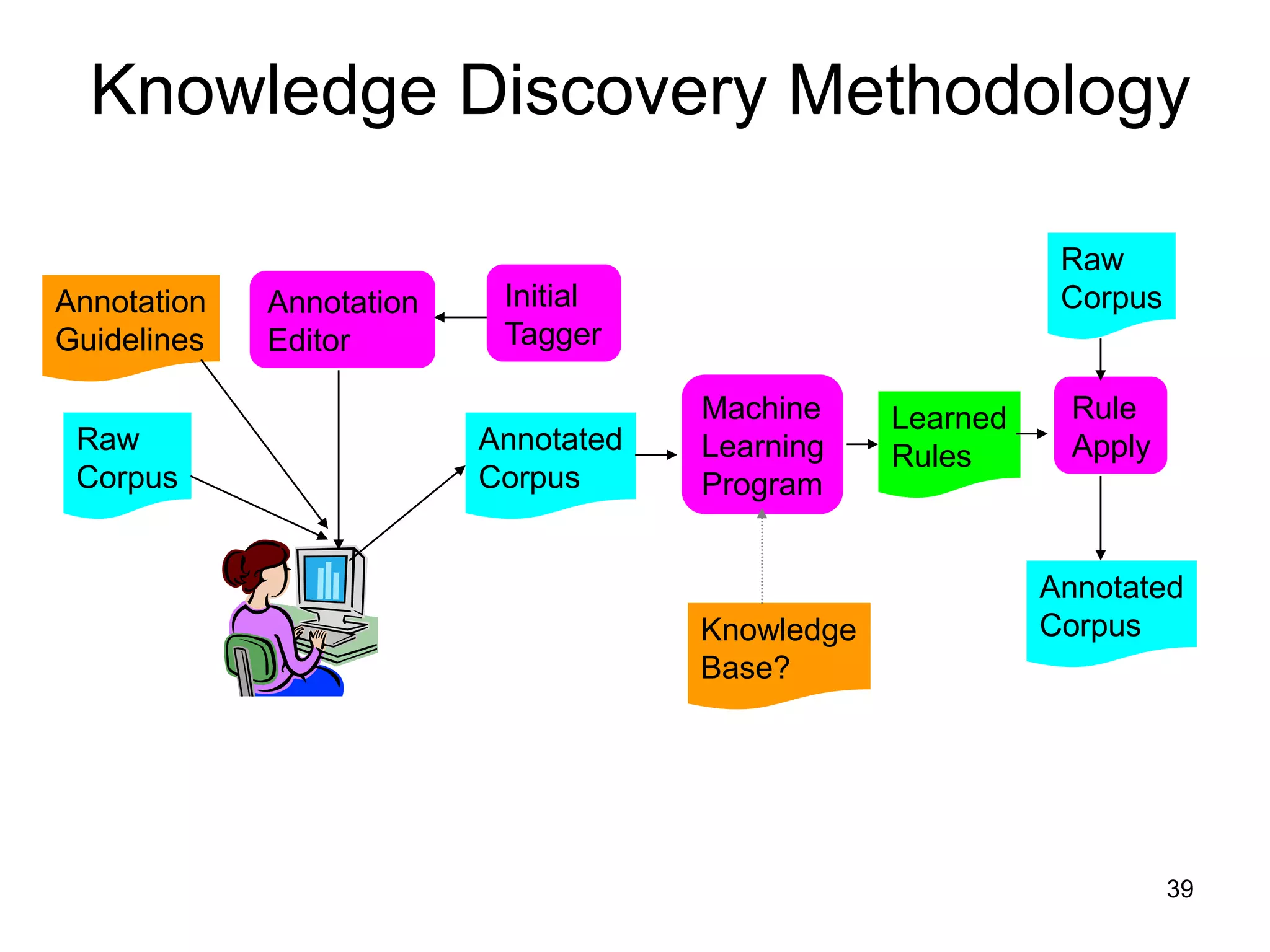 Knowledge Discovery Methodology

Annotation Guidelines

Annotation Editor

Initial Tagger

Raw Corpus

Raw Corpus

Annotated Corpus

Machine Learning Program

Learned Rules

Rule Apply

Knowledge Base?

Annotated Corpus

39